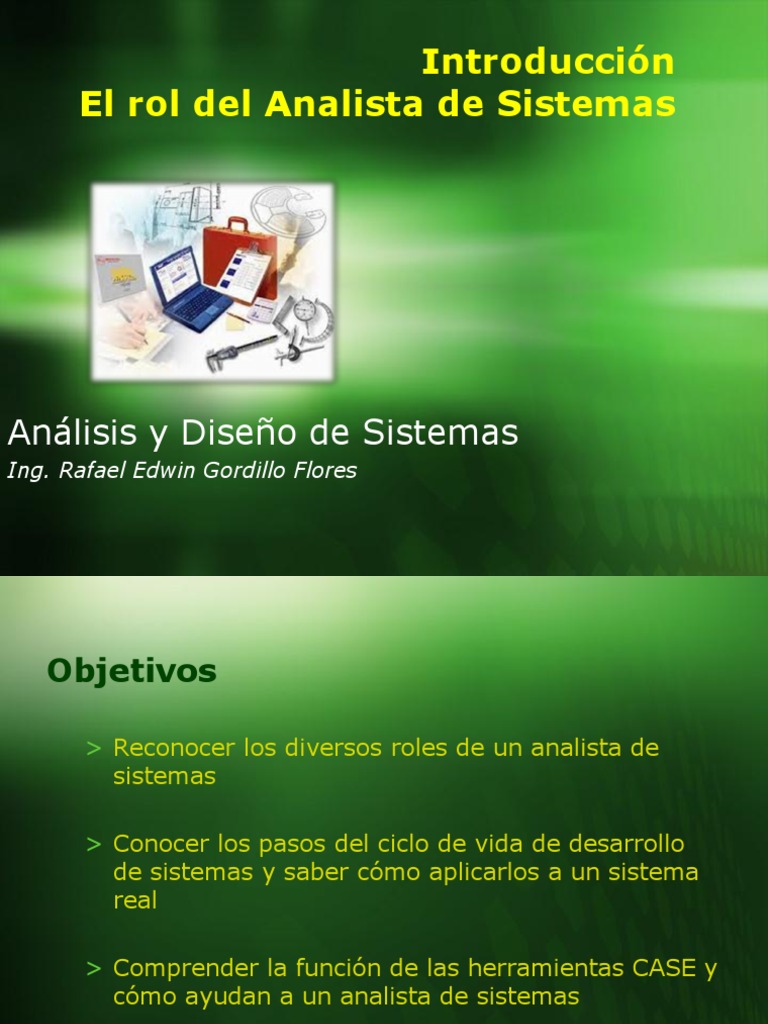 Introducción
El rol del Analista de Sistemas

Análisis y Diseño de Sistemas
Ing. Rafael Edwin Gordillo Flores

Objetivos

> Reconocer los diversos roles de un analista de sistemas

> Conocer los pasos del ciclo de vida de desarrollo de sistemas y saber cómo aplicarlos a un sistema real

> Comprender la función de las herramientas CASE y cómo ayudan a un analista de sistemas